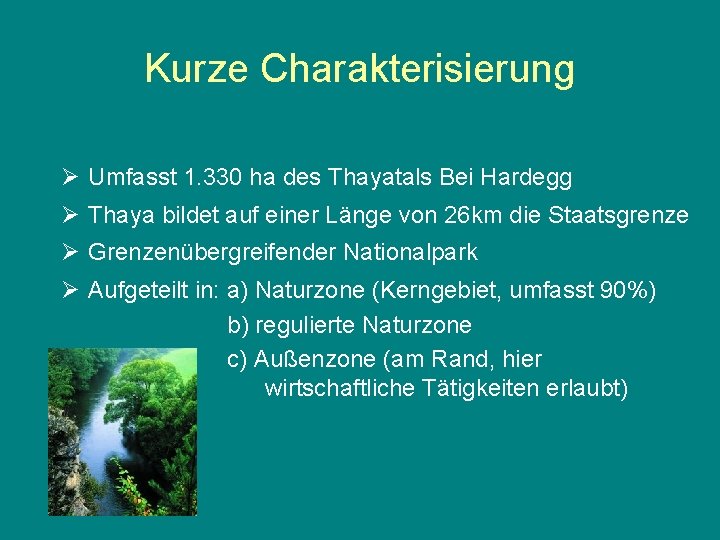 Kurze Charakterisierung

➢ Umfasst 1.330 ha des Thayatals Bei Hardegg

➢ Thaya bildet auf einer Länge von 26km die Staatsgrenze

➢ Grenzenübergreifender Nationalpark

➢ Aufgeteilt in: a) Naturzone (Kerngebiet, umfasst 90%)
b) regulierte Naturzone
c) Außenzone (am Rand, hier wirtschaftliche Tätigkeiten erlaubt)